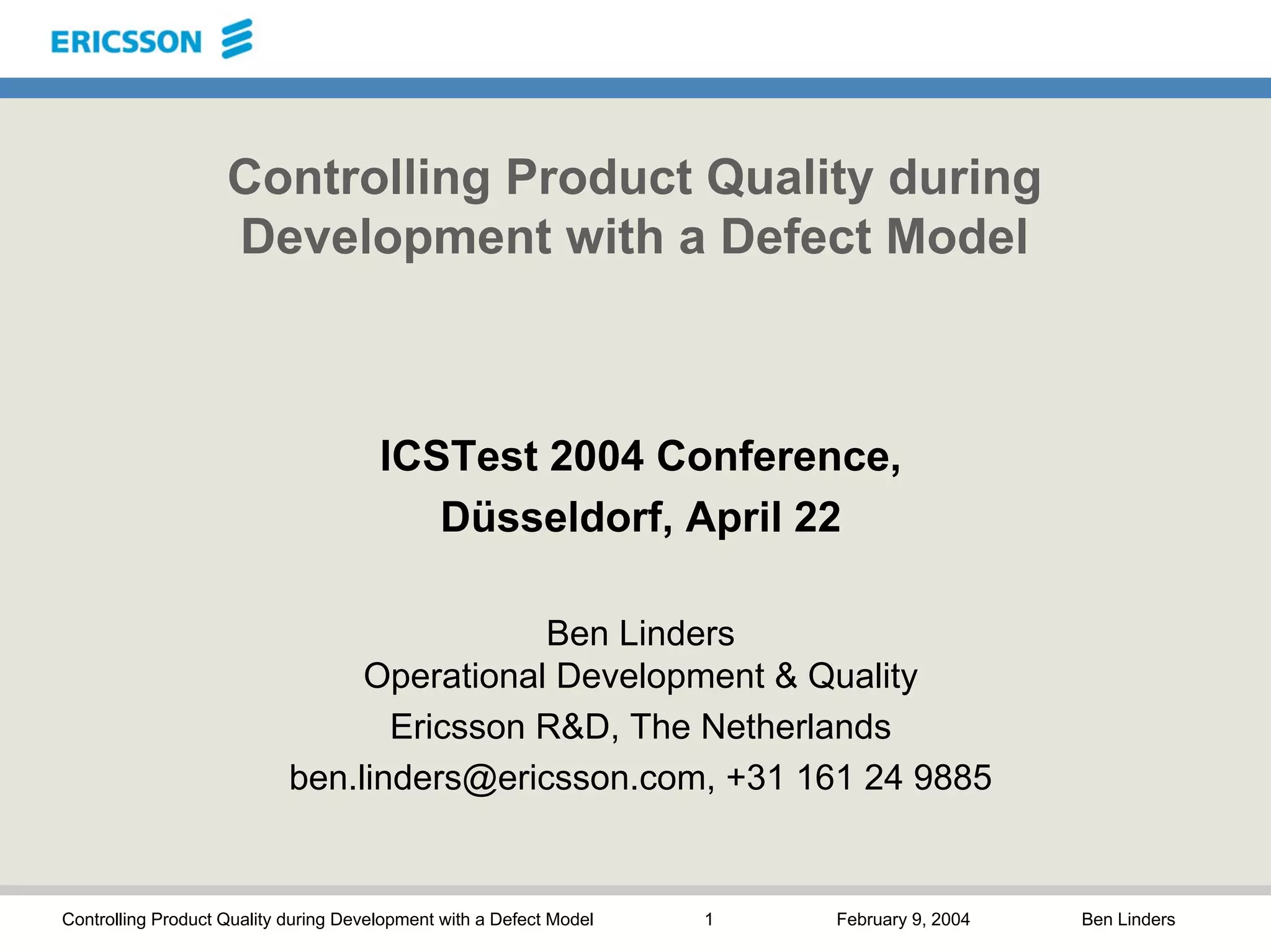 ERICSSON

Controlling Product Quality during Development with a Defect Model

ICSTest 2004 Conference,
Düsseldorf, April 22

Ben Linders
Operational Development & Quality
Ericsson R&D, The Netherlands
ben.linders@ericsson.com, +31 161 24 9885

Controlling Product Quality during Development with a Defect Model 1 February 9, 2004 Ben Linders